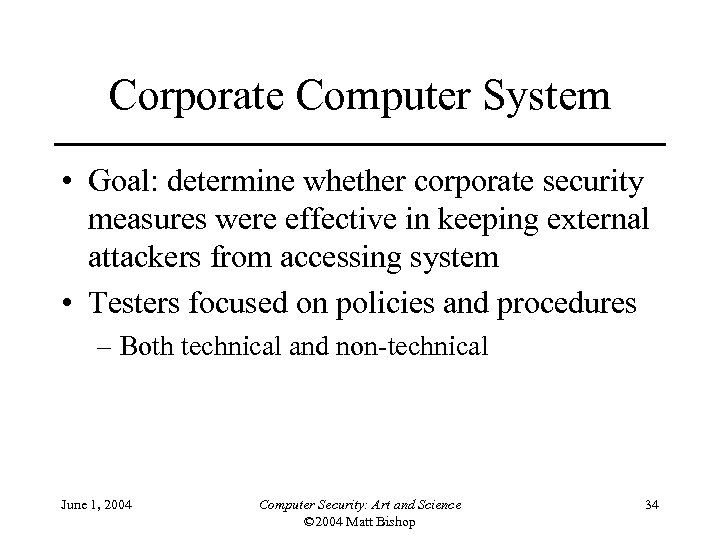 Corporate Computer System

• Goal: determine whether corporate security measures were effective in keeping external attackers from accessing system

• Testers focused on policies and procedures

– Both technical and non-technical

June 1, 2004

Computer Security: Art and Science
©2004 Matt Bishop

34